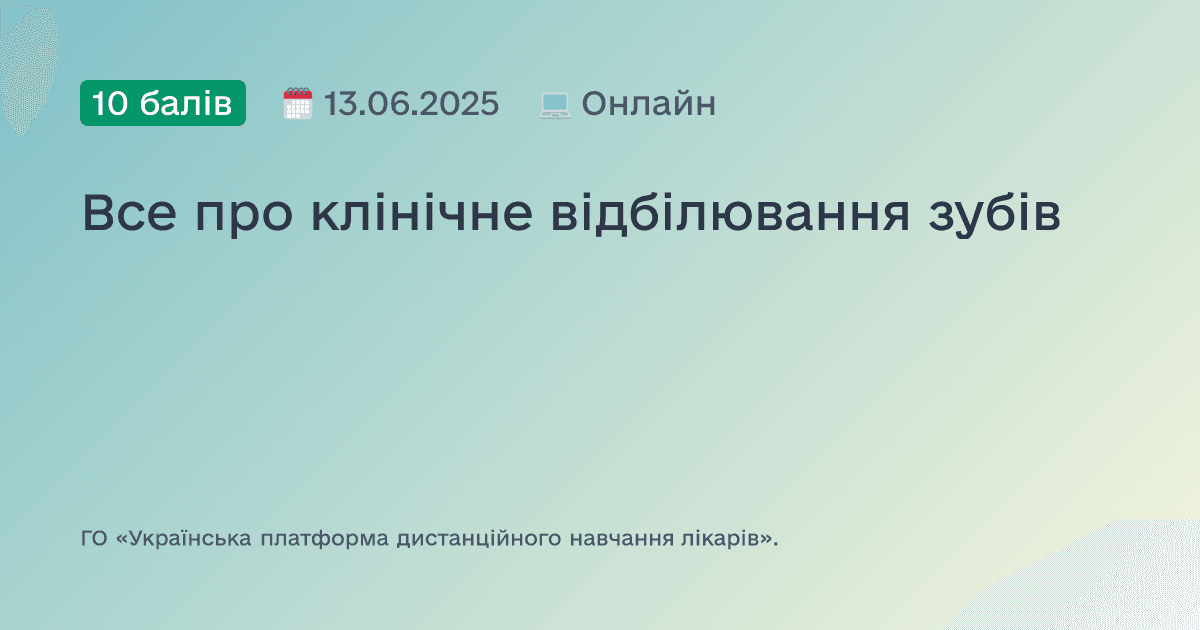 10 балів 13.06.2025 Онлайн

Все про клінічне відбілювання зубів

ГО «Українська платформа дистанційного навчання лікарів».